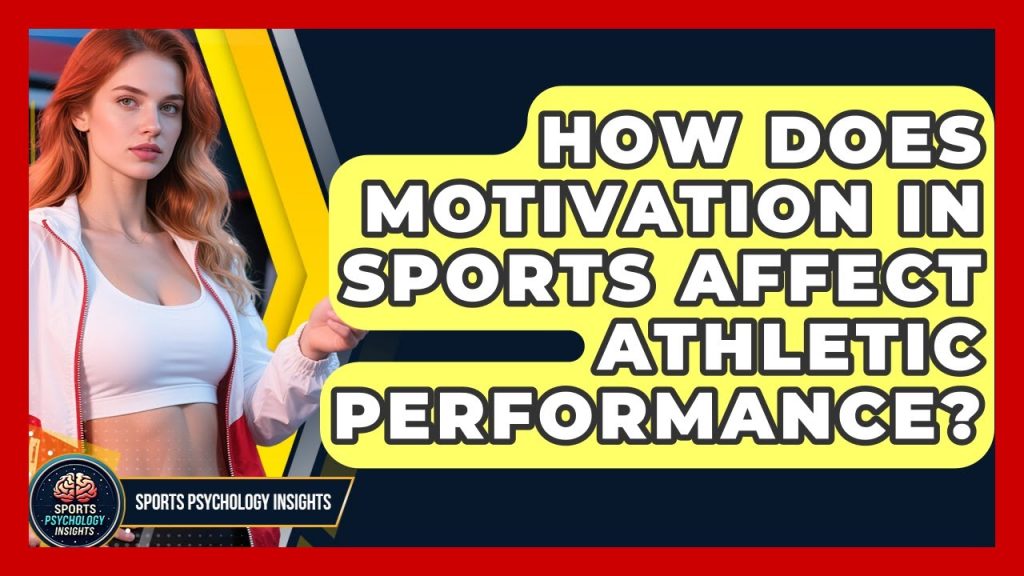 HOW DOES MOTIVATION IN SPORTS AFFECT ATHLETIC PERFORMANCE?

SPORTS PSYCHOLOGY INSIGHTS

SPORTS PSYCHOLOGY INSIGHTS